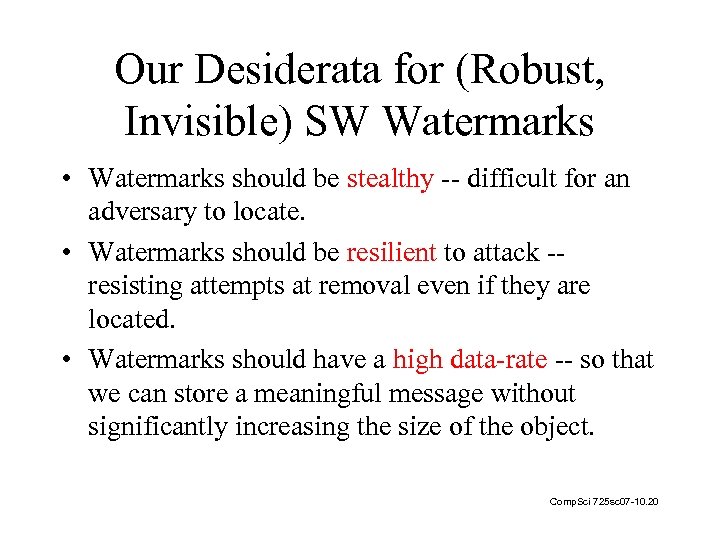 Our Desiderata for (Robust, Invisible) SW Watermarks

• Watermarks should be stealthy -- difficult for an adversary to locate.

• Watermarks should be resilient to attack -- resisting attempts at removal even if they are located.

• Watermarks should have a high data-rate -- so that we can store a meaningful message without significantly increasing the size of the object.

CompSci 725sc07-10.20